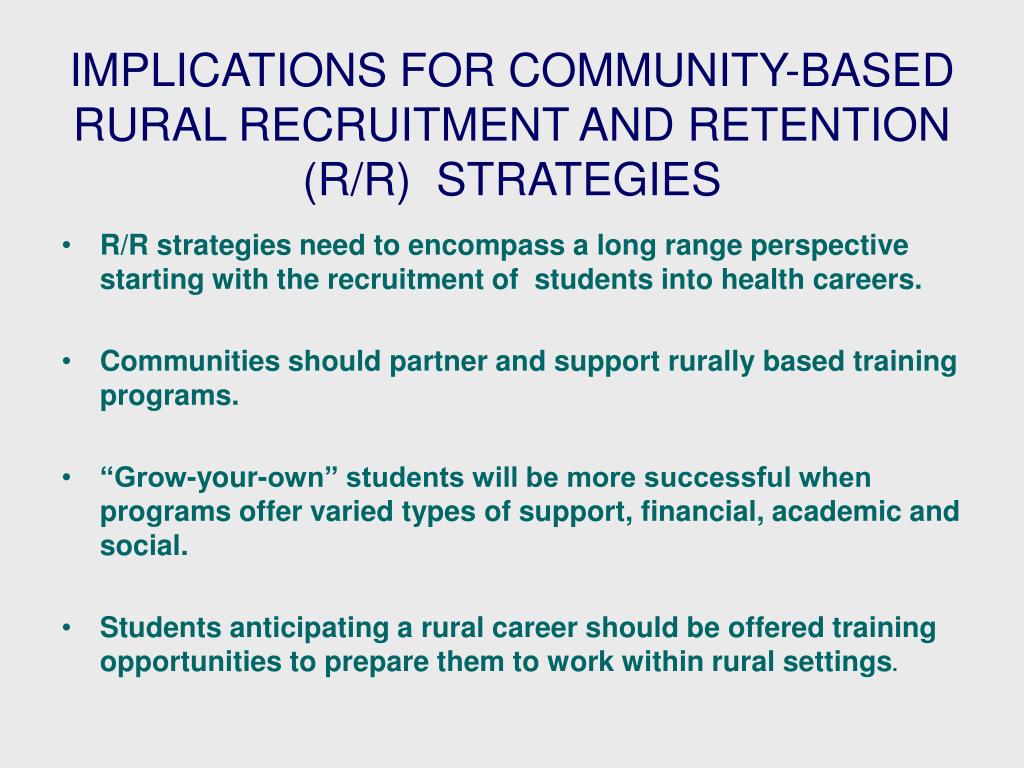 IMPLICATIONS FOR COMMUNITY-BASED RURAL RECRUITMENT AND RETENTION (R/R) STRATEGIES

• R/R strategies need to encompass a long range perspective starting with the recruitment of students into health careers.

• Communities should partner and support rurally based training programs.

• “Grow-your-own” students will be more successful when programs offer varied types of support, financial, academic and social.

• Students anticipating a rural career should be offered training opportunities to prepare them to work within rural settings.